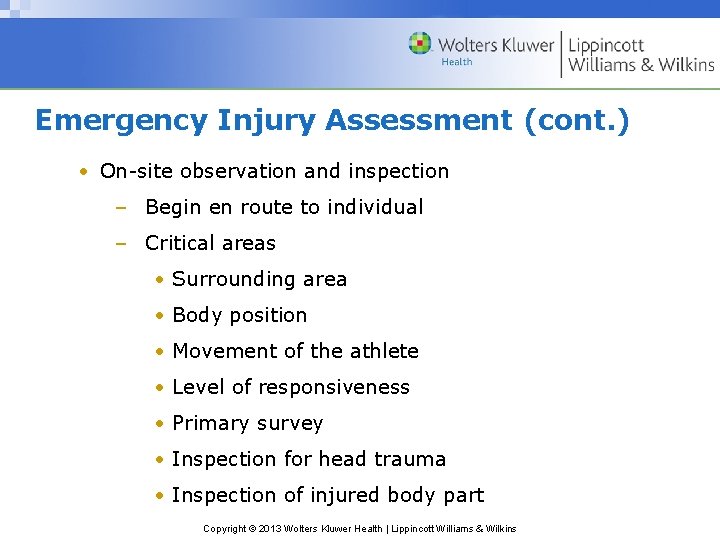 Wolters Kluwer Health | Lippincott Williams & Wilkins

Emergency Injury Assessment (cont.)

• On-site observation and inspection
 – Begin en route to individual
 – Critical areas
  • Surrounding area
  • Body position
  • Movement of the athlete
  • Level of responsiveness
  • Primary survey
  • Inspection for head trauma
  • Inspection of injured body part

Copyright © 2013 Wolters Kluwer Health | Lippincott Williams & Wilkins